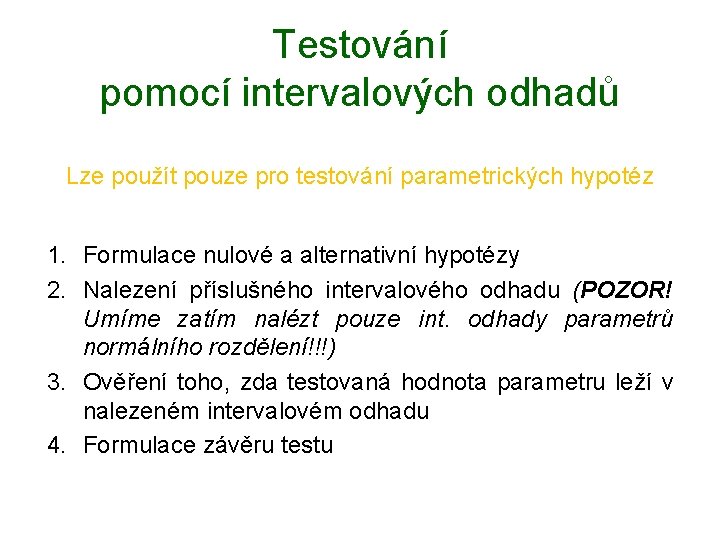 Testování
pomocí intervalových odhadů

Lze použít pouze pro testování parametrických hypotéz

1. Formulace nulové a alternativní hypotézy
2. Nalezení příslušného intervalového odhadu (POZOR! Umíme zatím nalézt pouze int. odhady parametrů normálního rozdělení!!!)
3. Ověření toho, zda testovaná hodnota parametru leží v nalezeném intervalovém odhadu
4. Formulace závěru testu